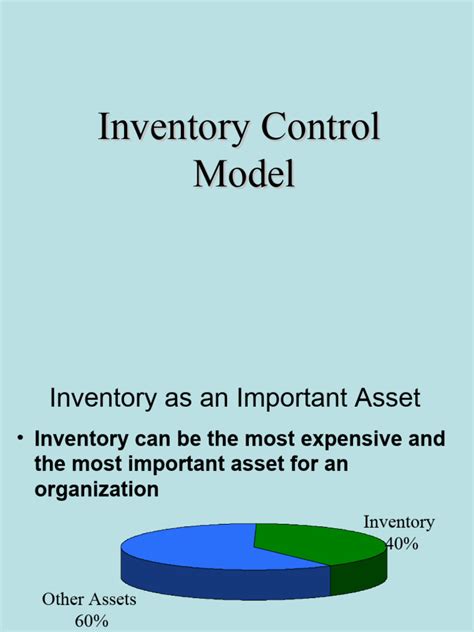 Inventory Control Model

Inventory as an Important Asset

• Inventory can be the most expensive and the most important asset for an organization

Inventory
40%

Other Assets
60%